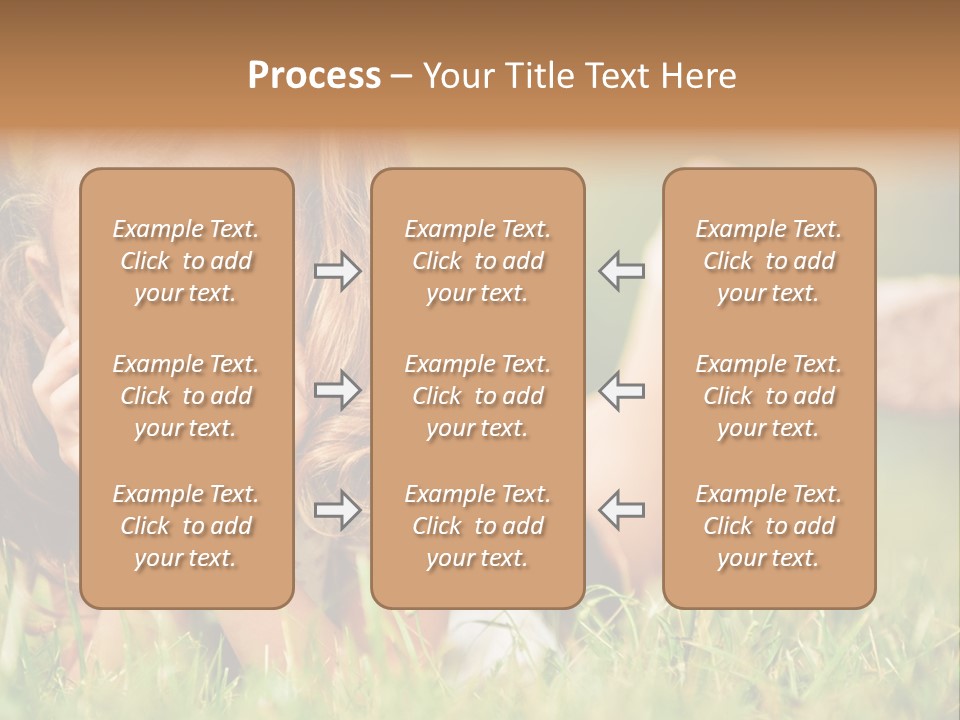 Process – Your Title Text Here

Example Text. Click to add your text.

Example Text. Click to add your text.

Example Text. Click to add your text.

Example Text. Click to add your text.

Example Text. Click to add your text.

Example Text. Click to add your text.

Example Text. Click to add your text.

Example Text. Click to add your text.

Example Text. Click to add your text.